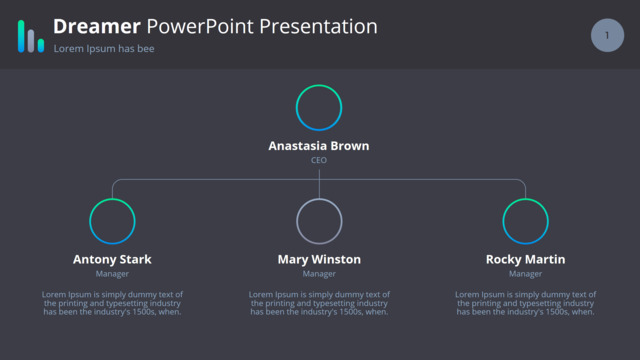 Dreamer PowerPoint Presentation
Lorem Ipsum has bee

1

Anastasia Brown
CEO

Antony Stark
Manager

Lorem Ipsum is simply dummy text of the printing and typesetting industry has been the industry's 1500s, when.

Mary Winston
Manager

Lorem Ipsum is simply dummy text of the printing and typesetting industry has been the industry's 1500s, when.

Rocky Martin
Manager

Lorem Ipsum is simply dummy text of the printing and typesetting industry has been the industry's 1500s, when.